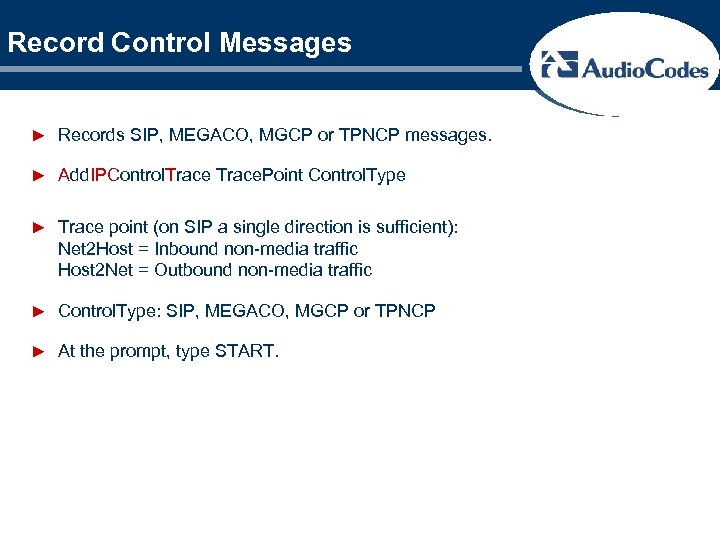 Record Control Messages

AudioCodes

► Records SIP, MEGACO, MGCP or TPNCP messages.

► AddIPControlTrace TracePoint ControlType

► Trace point (on SIP a single direction is sufficient):
Net2Host = Inbound non-media traffic
Host2Net = Outbound non-media traffic

► ControlType: SIP, MEGACO, MGCP or TPNCP

► At the prompt, type START.